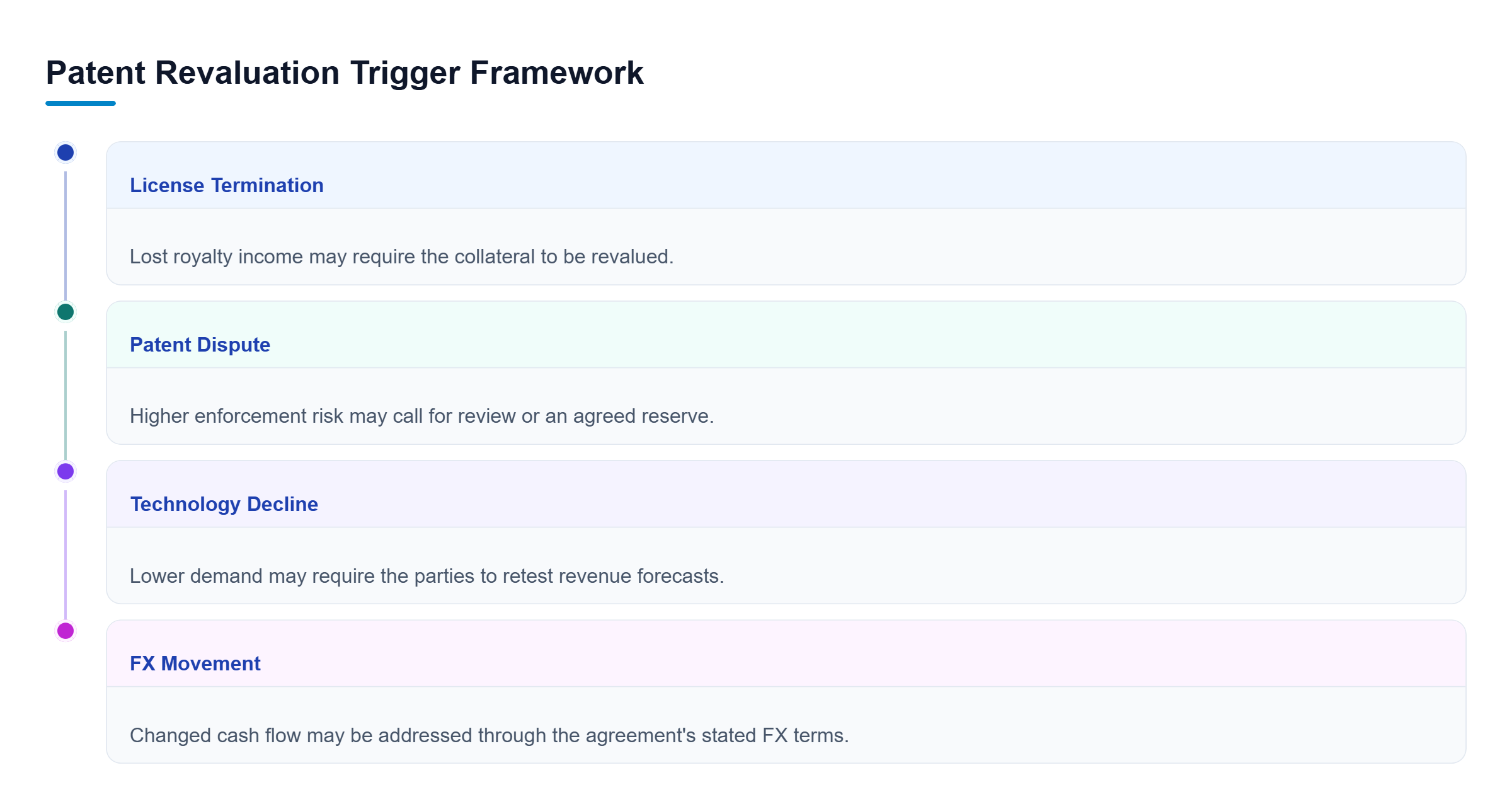 Patent Revaluation Trigger Framework

License Termination

Lost royalty income may require the collateral to be revalued.

Patent Dispute

Higher enforcement risk may call for review or an agreed reserve.

Technology Decline

Lower demand may require the parties to retest revenue forecasts.

FX Movement

Changed cash flow may be addressed through the agreement's stated FX terms.